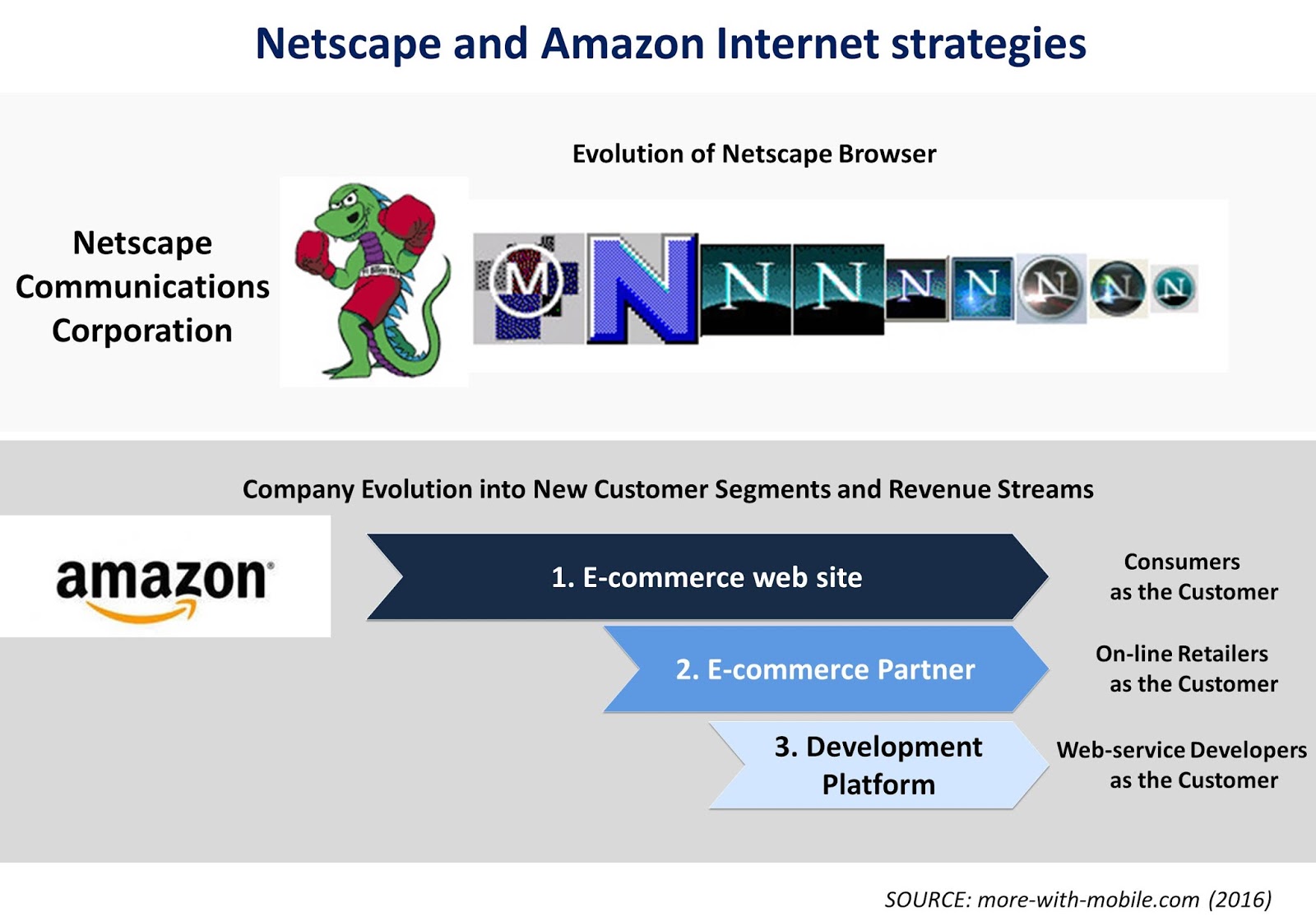 Netscape and Amazon Internet strategies

Evolution of Netscape Browser

Netscape Communications Corporation

M N N N N N N N N

Company Evolution into New Customer Segments and Revenue Streams

amazon

1. E-commerce web site

Consumers as the Customer

2. E-commerce Partner

On-line Retailers as the Customer

3. Development Platform

Web-service Developers as the Customer

SOURCE: more-with-mobile.com (2016)